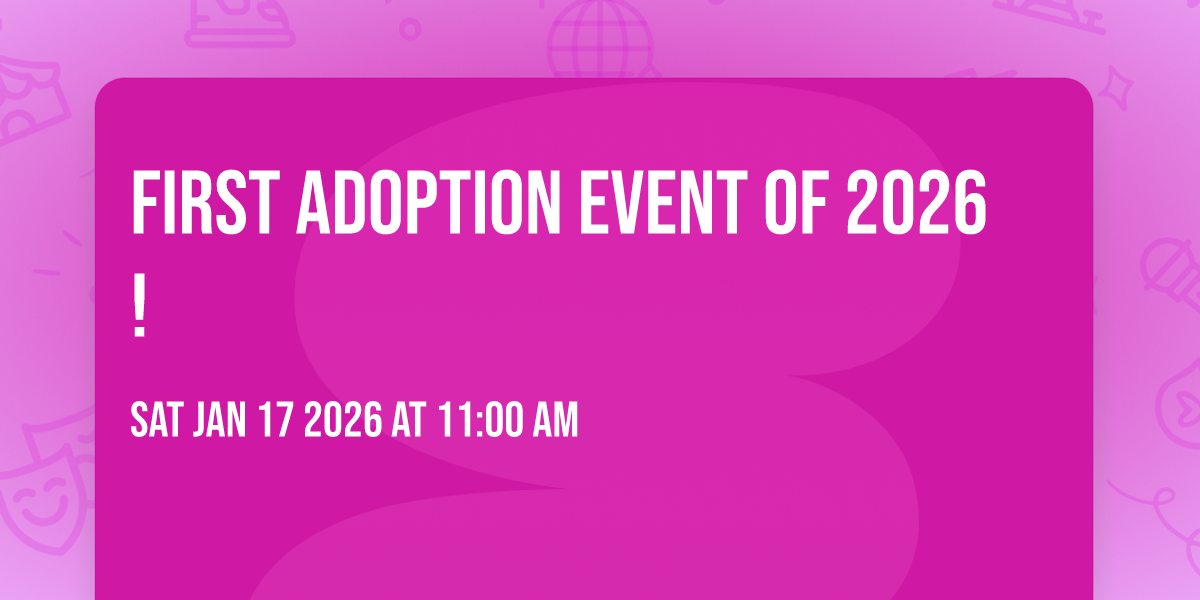 FIRST ADOPTION EVENT OF 2026 !

SAT JAN 17 2026 AT 11:00 AM